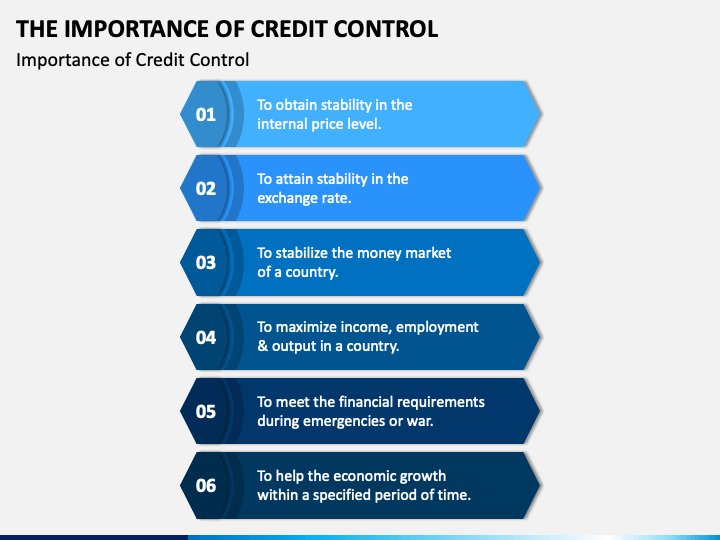 THE IMPORTANCE OF CREDIT CONTROL

Importance of Credit Control

01 To obtain stability in the internal price level.

02 To attain stability in the exchange rate.

03 To stabilize the money market of a country.

04 To maximize income, employment & output in a country.

05 To meet the financial requirements during emergencies or war.

06 To help the economic growth within a specified period of time.